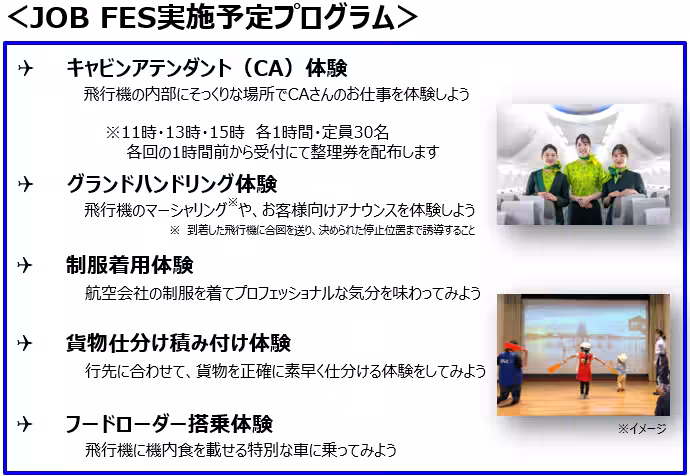 ＜JOB FES実施予定プログラム＞

✈ キャビンアテンダント（CA）体験
飛行機の内部にそっくりな場所でCAさんのお仕事を体験しよう

※11時・13時・15時　各1時間・定員30名
各回の1時間前から受付にて整理券を配布します

✈ グランドハンドリング体験
飛行機のマーシャリング※や、お客様向けアナウンスを体験しよう
※ 到着した飛行機に合図を送り、決められた停止位置まで誘導すること

✈ 制服着用体験
航空会社の制服を着てプロフェッショナルな気分を味わってみよう

✈ 貨物仕分け積み付け体験
行先に合わせて、貨物を正確に素早く仕分ける体験をしてみよう

✈ フードローダー搭乗体験
飛行機に機内食を載せる特別な車に乗ってみよう

※イメージ